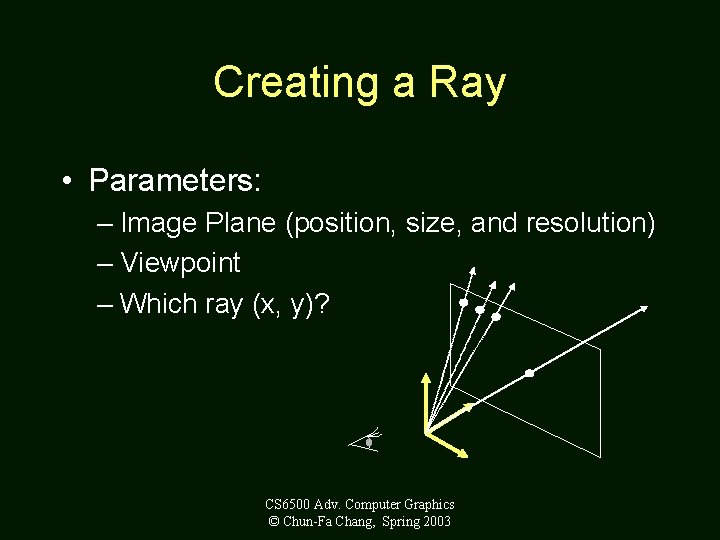 Creating a Ray

• Parameters:
– Image Plane (position, size, and resolution)
– Viewpoint
– Which ray (x, y)?

CS6500 Adv. Computer Graphics
© Chun-Fa Chang, Spring 2003